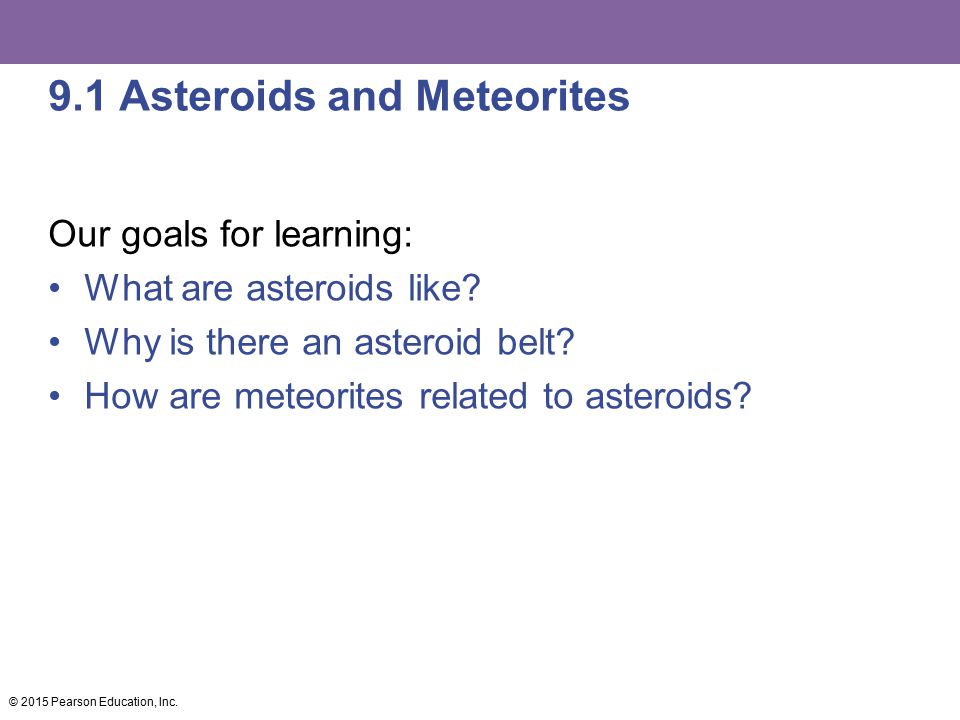 9.1 Asteroids and Meteorites

Our goals for learning:
• What are asteroids like?
• Why is there an asteroid belt?
• How are meteorites related to asteroids?

© 2015 Pearson Education, Inc.